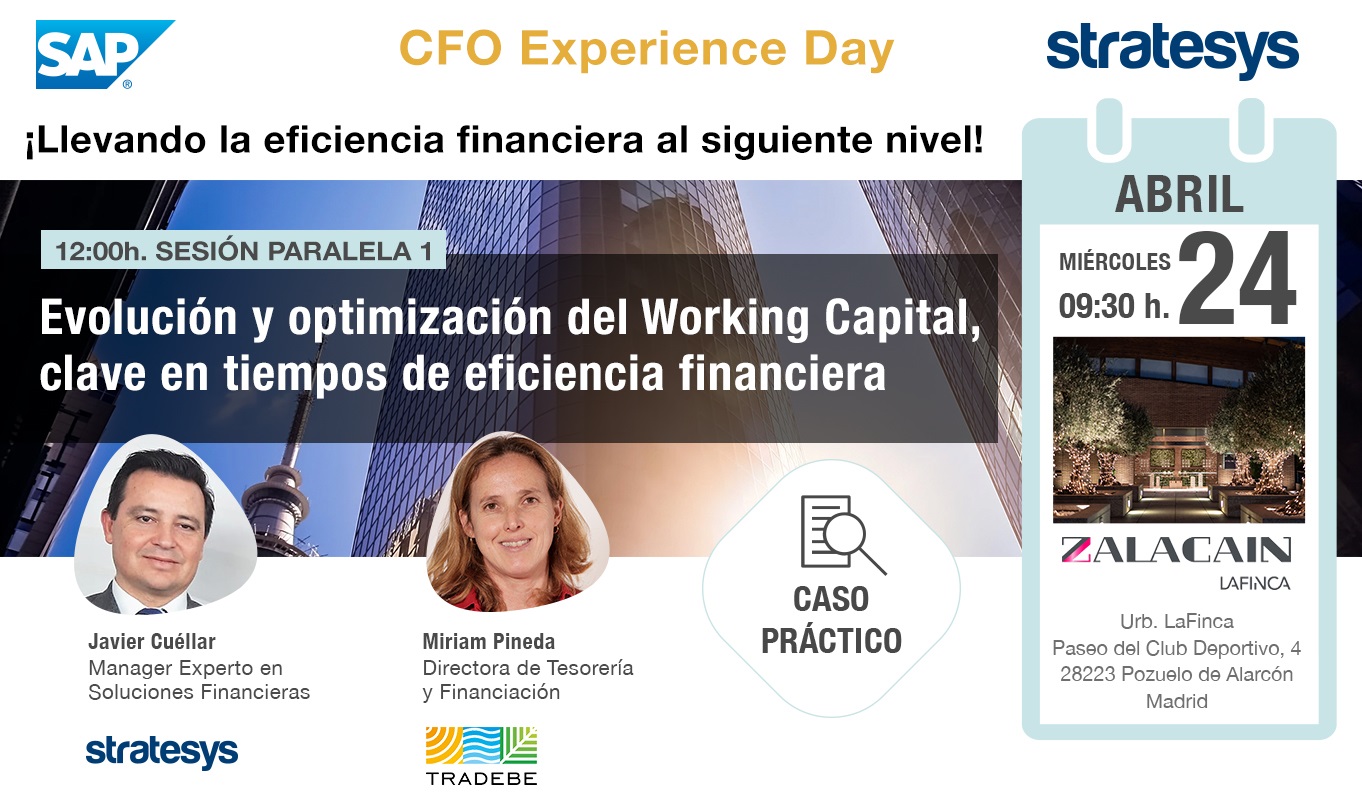 SAP®

CFO Experience Day

stratesys

¡Llevando la eficiencia financiera al siguiente nivel!

12:00h. SESIÓN PARALELA 1

Evolución y optimización del Working Capital, clave en tiempos de eficiencia financiera

Javier Cuéllar
Manager Experto en Soluciones Financieras

stratesys

Miriam Pineda
Directora de Tesorería y Financiación

TRADEBE

CASO PRÁCTICO

ABRIL

MIÉRCOLES 09:30 h. 24

ZALACAIN
LAFINCA

Urb. LaFinca
Paseo del Club Deportivo, 4
28223 Pozuelo de Alarcón
Madrid